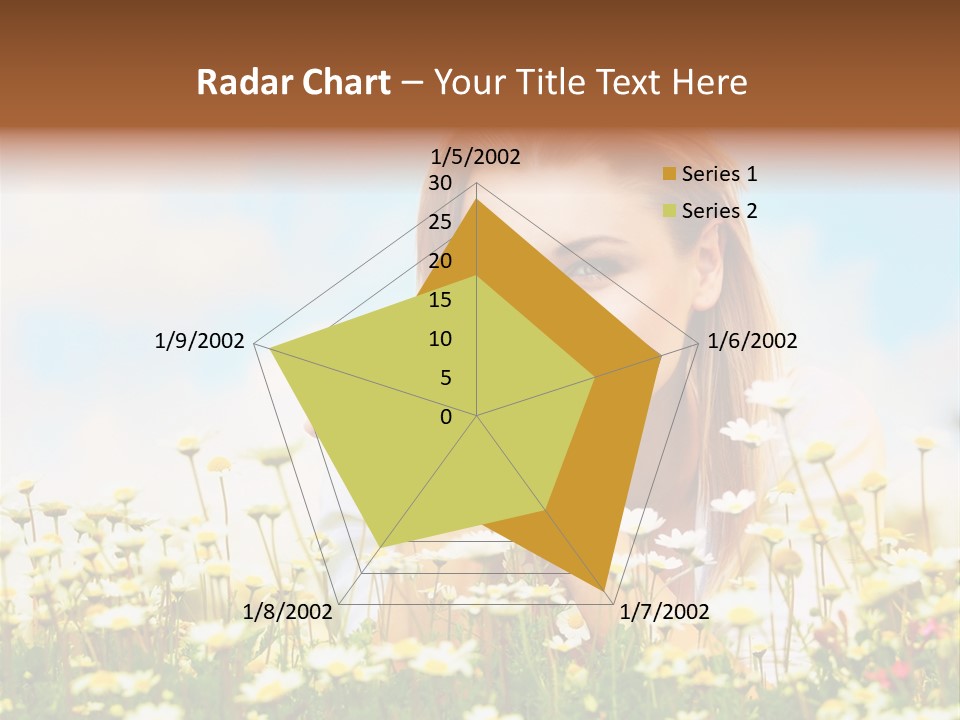 Radar Chart – Your Title Text Here

1/5/2002
30
25
20
15
10
5
0
1/6/2002
1/7/2002
1/8/2002
1/9/2002

Series 1
Series 2